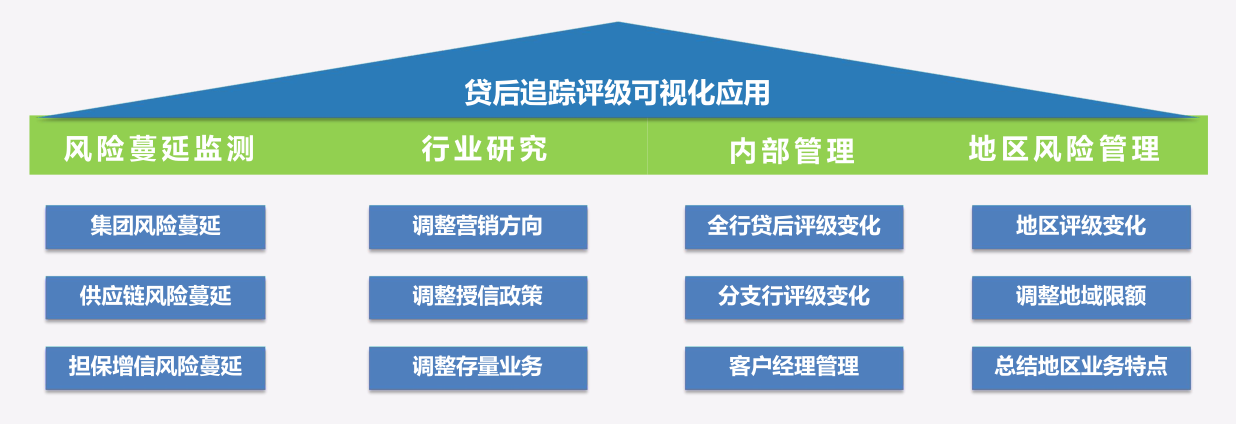 贷后追踪评级可视化应用

风险蔓延监测

集团风险蔓延

供应链风险蔓延

担保增信风险蔓延

行业研究

调整营销方向

调整授信政策

调整存量业务

内部管理

全行贷后评级变化

分支行评级变化

客户经理管理

地区风险管理

地区评级变化

调整地域限额

总结地区业务特点